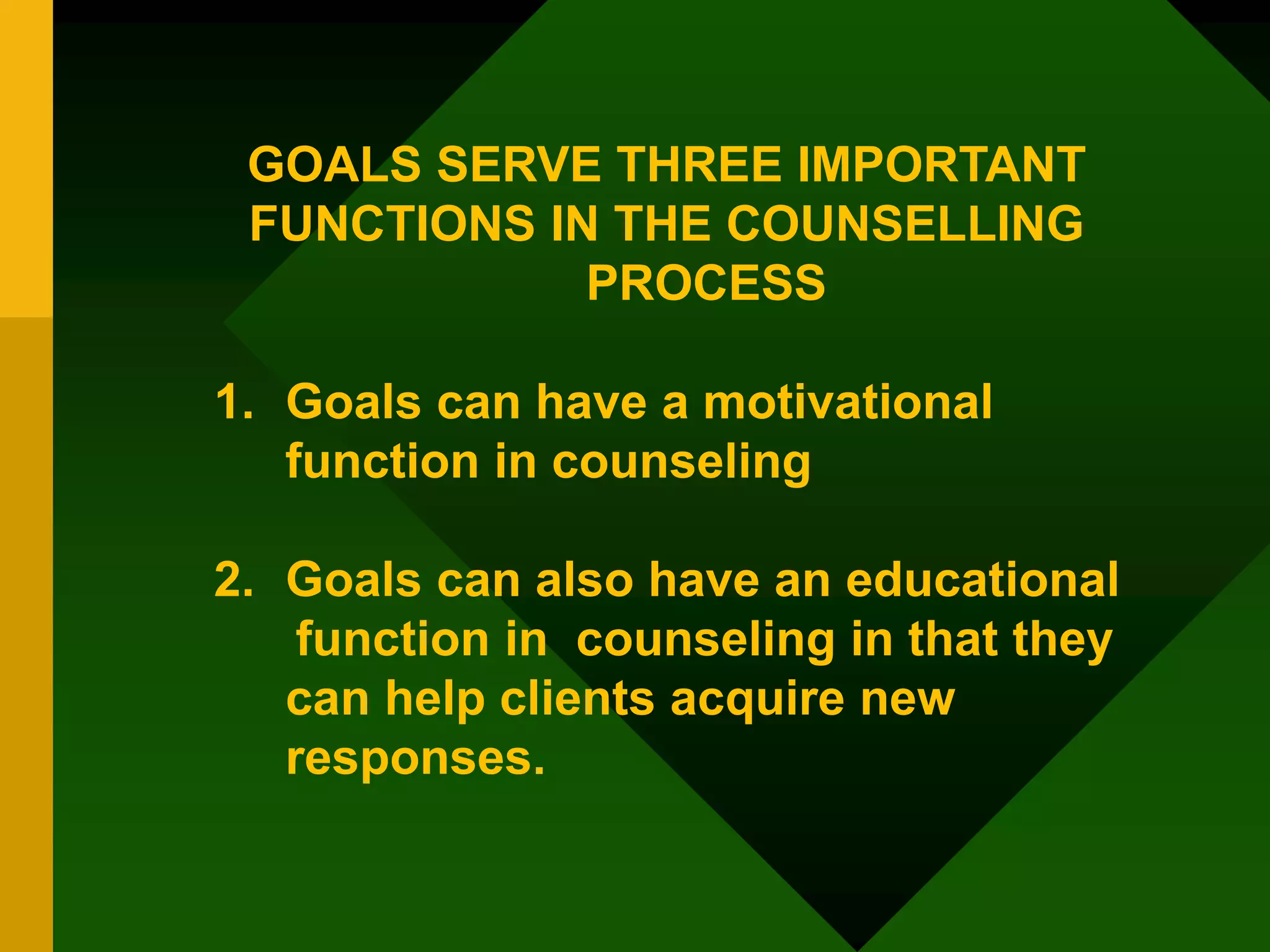 GOALS SERVE THREE IMPORTANT FUNCTIONS IN THE COUNSELLING PROCESS

1. Goals can have a motivational function in counseling

2. Goals can also have an educational function in counseling in that they can help clients acquire new responses.